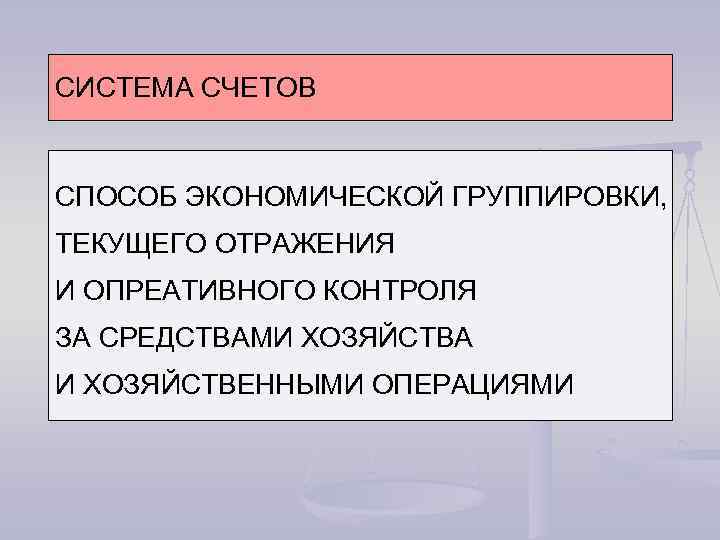 СИСТЕМА СЧЕТОВ

СПОСОБ ЭКОНОМИЧЕСКОЙ ГРУППИРОВКИ, ТЕКУЩЕГО ОТРАЖЕНИЯ И ОПРЕАТИВНОГО КОНТРОЛЯ ЗА СРЕДСТВАМИ ХОЗЯЙСТВА И ХОЗЯЙСТВЕННЫМИ ОПЕРАЦИЯМИ